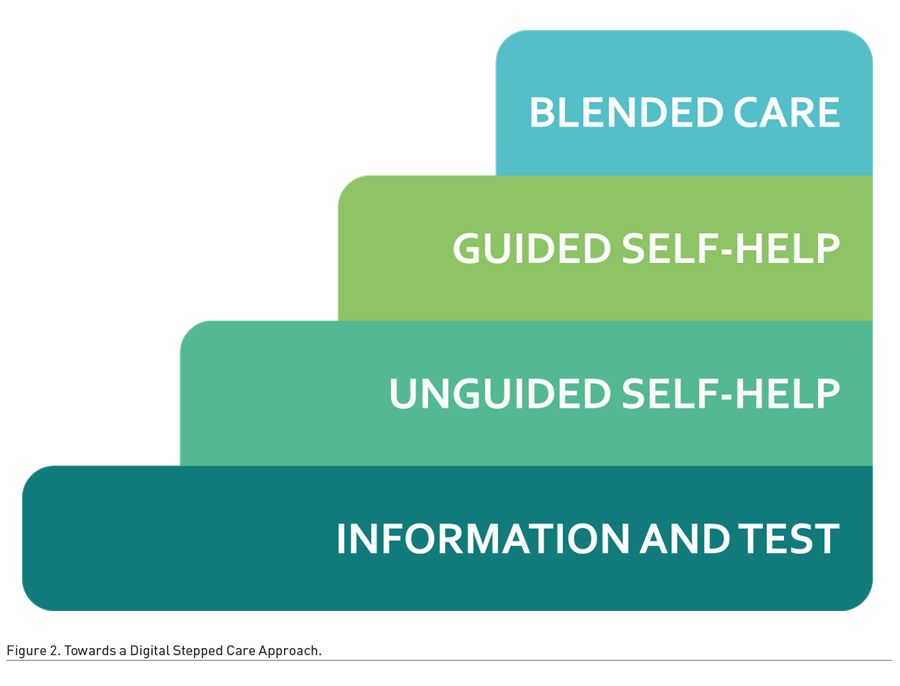 BLENDED CARE

GUIDED SELF-HELP

UNGUIDED SELF-HELP

INFORMATION AND TEST

Figure 2. Towards a Digital Stepped Care Approach.